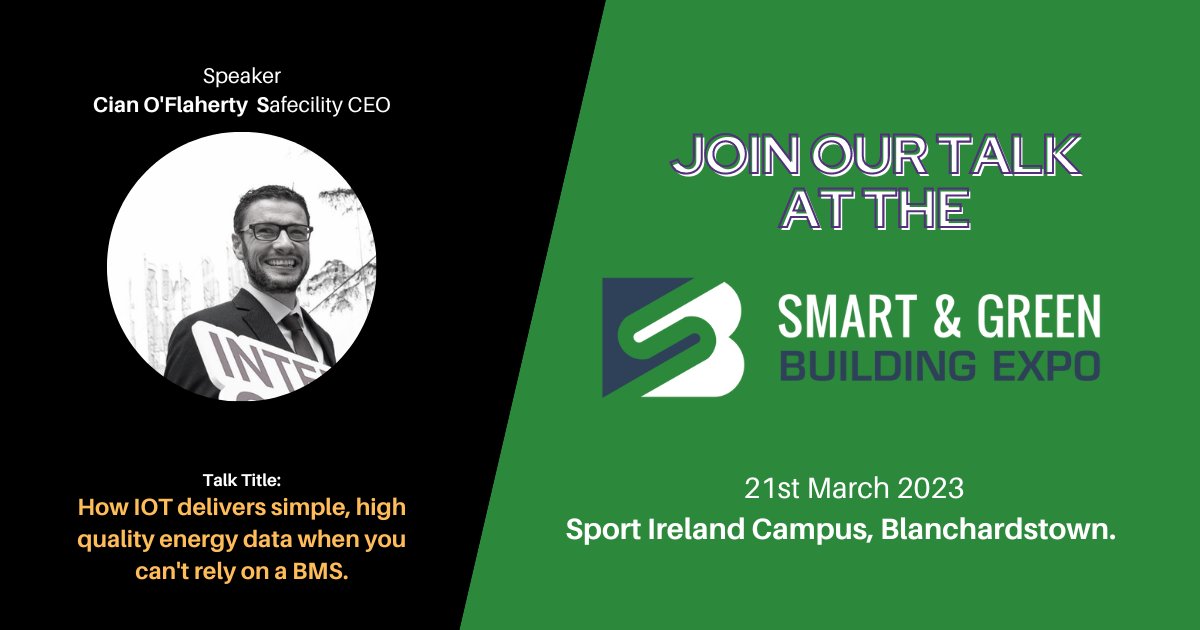 Speaker
Cian O'Flaherty Safecility CEO

INTE

Talk Title:
How IOT delivers simple, high quality energy data when you can't rely on a BMS.

JOIN OUR TALK AT THE

SMART & GREEN
BUILDING EXPO

21st March 2023
Sport Ireland Campus, Blanchardstown.